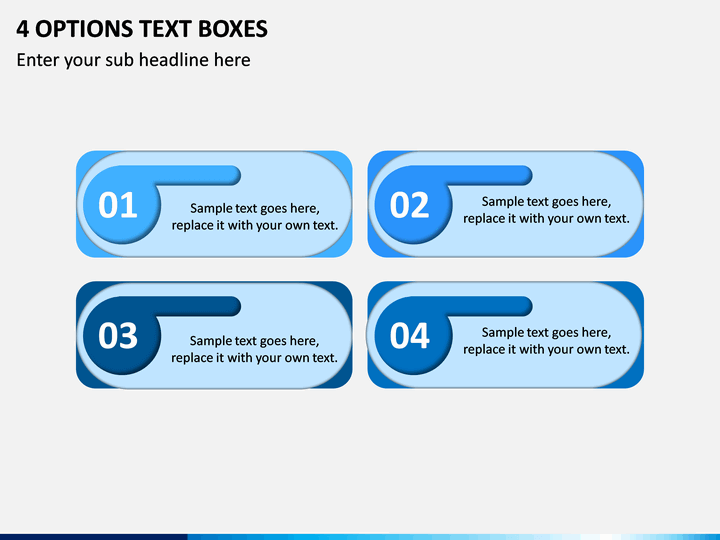 4 OPTIONS TEXT BOXES

Enter your sub headline here

01

Sample text goes here, replace it with your own text.

02

Sample text goes here, replace it with your own text.

03

Sample text goes here, replace it with your own text.

04

Sample text goes here, replace it with your own text.